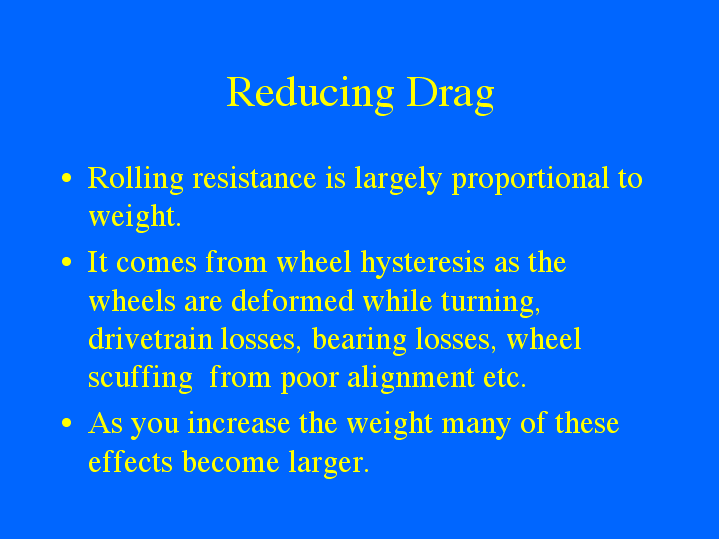 Reducing Drag

• Rolling resistance is largely proportional to weight.

• It comes from wheel hysteresis as the wheels are deformed while turning, drivetrain losses, bearing losses, wheel scuffing from poor alignment etc.

• As you increase the weight many of these effects become larger.